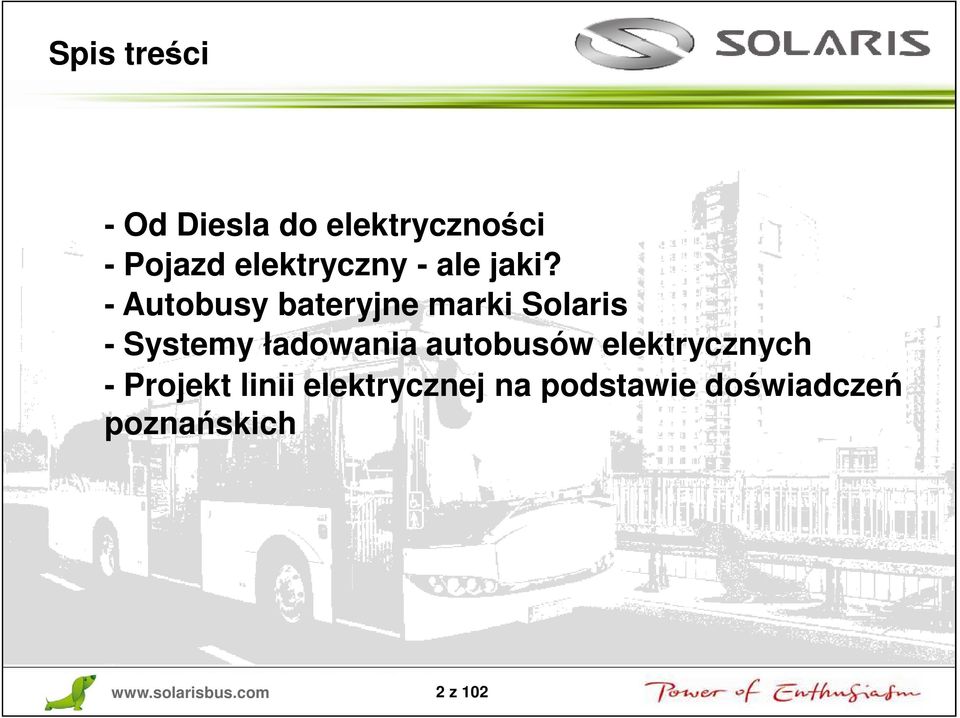 Spis treści

SOLARIS

- Od Diesla do elektryczności
- Pojazd elektryczny - ale jaki?
- Autobusy bateryjne marki Solaris
- Systemy ładowania autobusów elektrycznych
- Projekt linii elektrycznej na podstawie doświadczeń poznańskich

www.solarisbus.com

2 z 102

Power of Enthusiasm